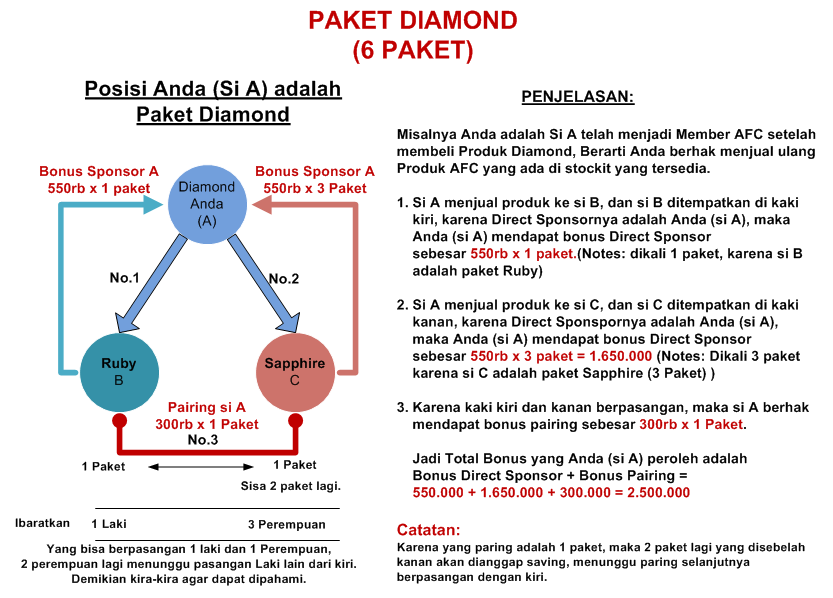 PAKET DIAMOND
(6 PAKET)

Posisi Anda (Si A) adalah Paket Diamond

Bonus Sponsor A
550rb x 1 paket

Diamond
Anda
(A)

Bonus Sponsor A
550rb x 3 Paket

No.1

No.2

Ruby
B

Sapphire
C

Pairing si A
300rb x 1 Paket
No.3

1 Paket

1 Paket
Sisa 2 paket lagi.

Ibaratkan 1 Laki 3 Perempuan

Yang bisa berpasangan 1 laki dan 1 Perempuan,
2 perempuan lagi menunggu pasangan Laki lain dari kiri.
Demikian kira-kira agar dapat dipahami.

PENJELASAN:

Misalnya Anda adalah Si A telah menjadi Member AFC setelah membeli Produk Diamond, Berarti Anda berhak menjual ulang Produk AFC yang ada di stockit yang tersedia.

1. Si A menjual produk ke si B, dan si B ditempatkan di kaki kiri, karena Direct Sponsornya adalah Anda (si A), maka Anda (si A) mendapat bonus Direct Sponsor sebesar 550rb x 1 paket.(Notes: dikali 1 paket, karena si B adalah paket Ruby)

2. Si A menjual produk ke si C, dan si C ditempatkan di kaki kanan, karena Direct Sponsornya adalah Anda (si A), maka Anda (si A) mendapat bonus Direct Sponsor sebesar 550rb x 3 paket = 1.650.000 (Notes: Dikali 3 paket karena si C adalah paket Sapphire (3 Paket) )

3. Karena kaki kiri dan kanan berpasangan, maka si A berhak mendapat bonus pairing sebesar 300rb x 1 Paket.

Jadi Total Bonus yang Anda (si A) peroleh adalah Bonus Direct Sponsor + Bonus Pairing =
550.000 + 1.650.000 + 300.000 = 2.500.000

Catatan:
Karena yang paring adalah 1 paket, maka 2 paket lagi yang disebelah kanan akan dianggap saving, menunggu paring selanjutnya berpasangan dengan kiri.